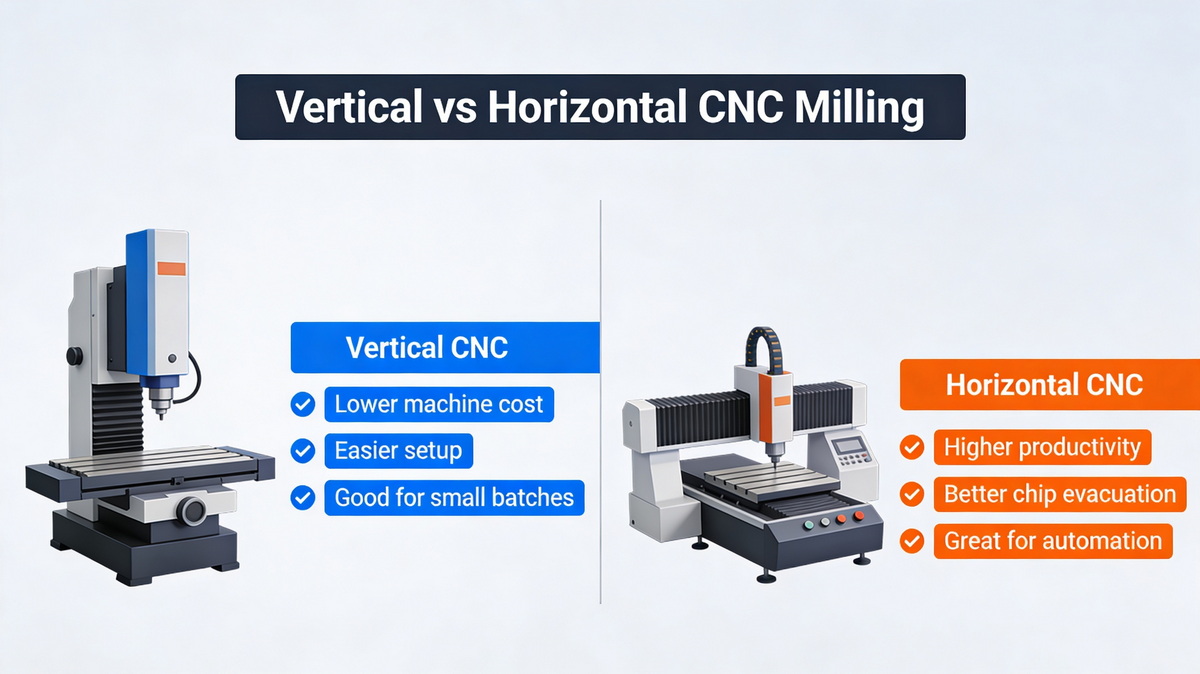 Vertical vs Horizontal CNC Milling

Vertical CNC

Lower machine cost

Easier setup

Good for small batches

Horizontal CNC

Higher productivity

Better chip evacuation

Great for automation